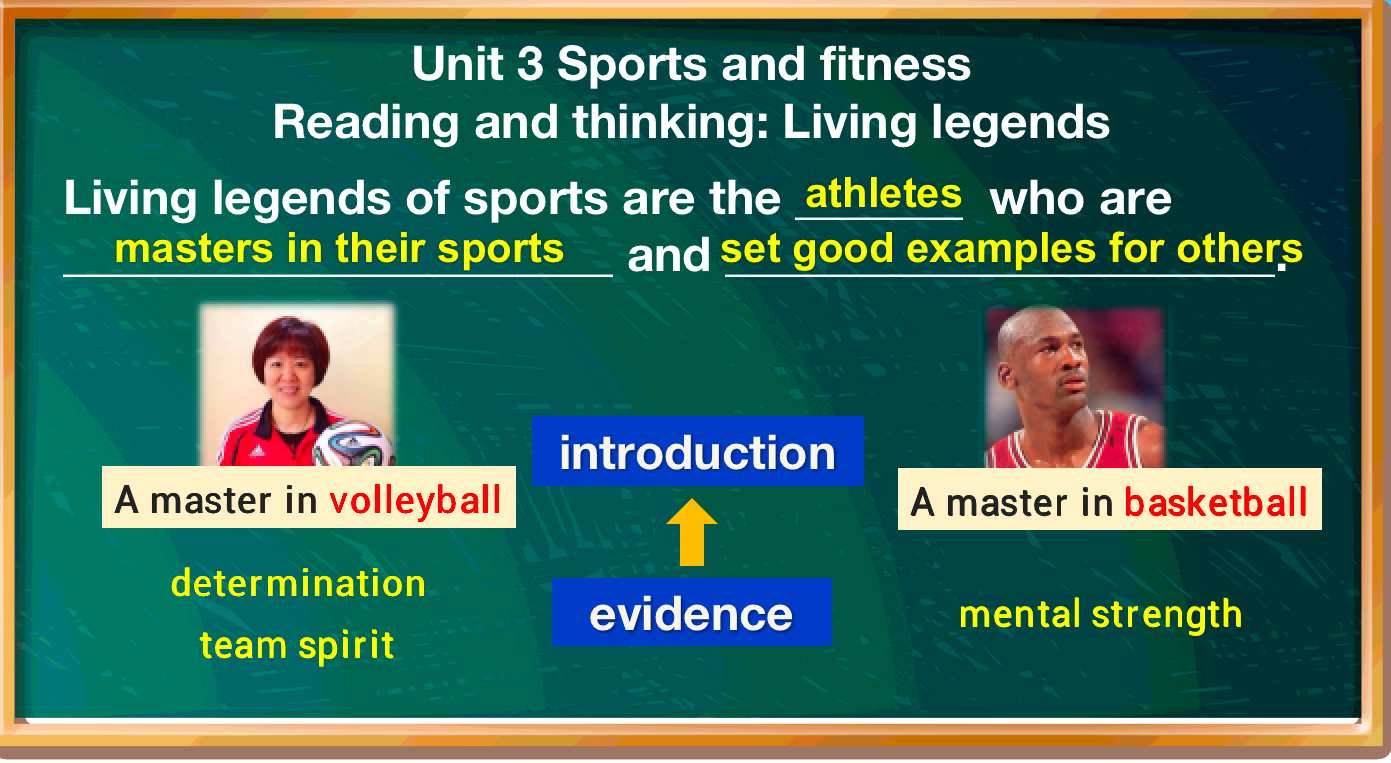 Unit 3 Sports and fitness
Reading and thinking: Living legends

Living legends of sports are the athletes who are masters in their sports and set good examples for others.

A master in volleyball

determination
team spirit

introduction

evidence

A master in basketball

mental strength